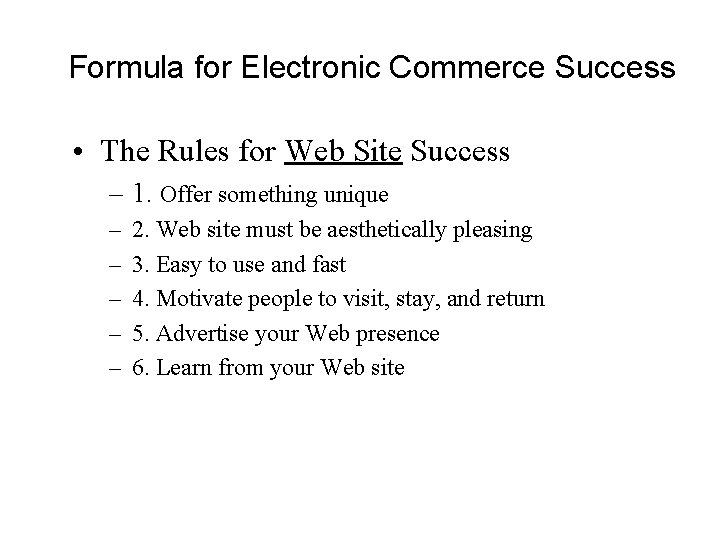 Formula for Electronic Commerce Success

• The Rules for Web Site Success
– 1. Offer something unique
– 2. Web site must be aesthetically pleasing
– 3. Easy to use and fast
– 4. Motivate people to visit, stay, and return
– 5. Advertise your Web presence
– 6. Learn from your Web site